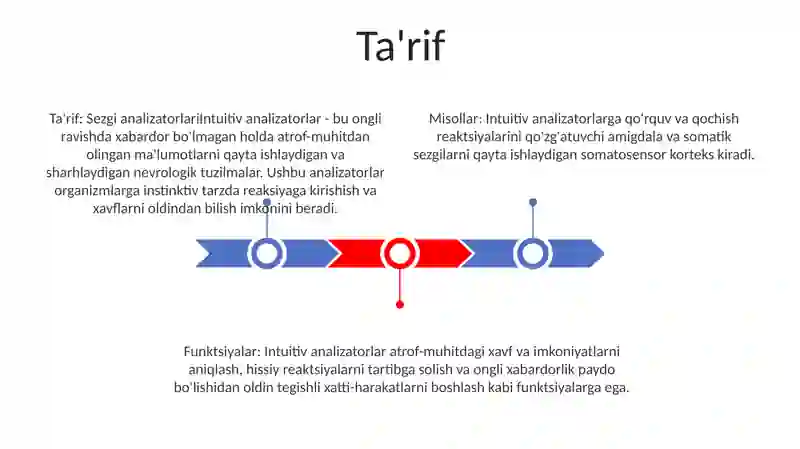 Ta'rif

Ta'rif: Sezgi analizatorlariIntuitiv analizatorlar - bu ongli ravishda xabardor bo'lmagan holda atrof-muhitdan olingan ma'lumotlarni qayta ishlaydigan va sharhlaydigan nevrologik tuzilmalar. Ushbu analizatorlar organizmlarga instinktiv tarzda reaksiyaga kirishish va xavflarni oldindan bilish imkonini beradi.

Misollar: Intuitiv analizatorlarga qo'rquv va qochish reaktsiyalarini qo'zg'atuvchi amigdala va somatik sezgilarni qayta ishlaydigan somatosensor korteks kiradi.

Funktsiyalar: Intuitiv analizatorlar atrof-muhitdagi xavf va imkoniyatlarni aniqlash, hissiy reaktsiyalarni tartibga solish va ongli xabardorlik paydo bo'lishidan oldin tegishli xatti-harakatlarni boshlash kabi funktsiyalarga ega.